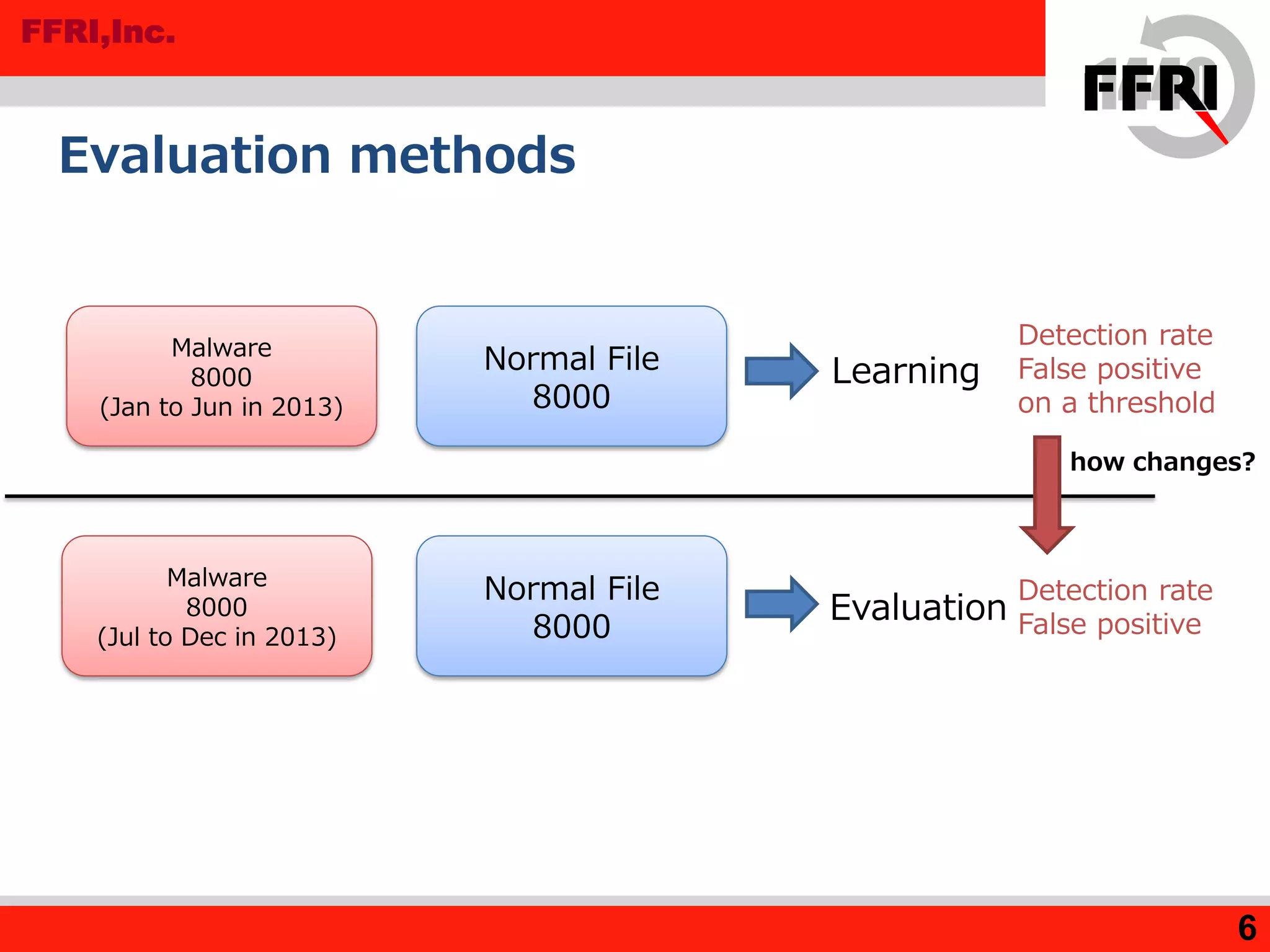 FFRI,Inc.

FFRI

Evaluation methods

Malware
8000
(Jan to Jun in 2013)

Normal File
8000

Learning

Detection rate
False positive
on a threshold

how changes?

Malware
8000
(Jul to Dec in 2013)

Normal File
8000

Evaluation

Detection rate
False positive

6